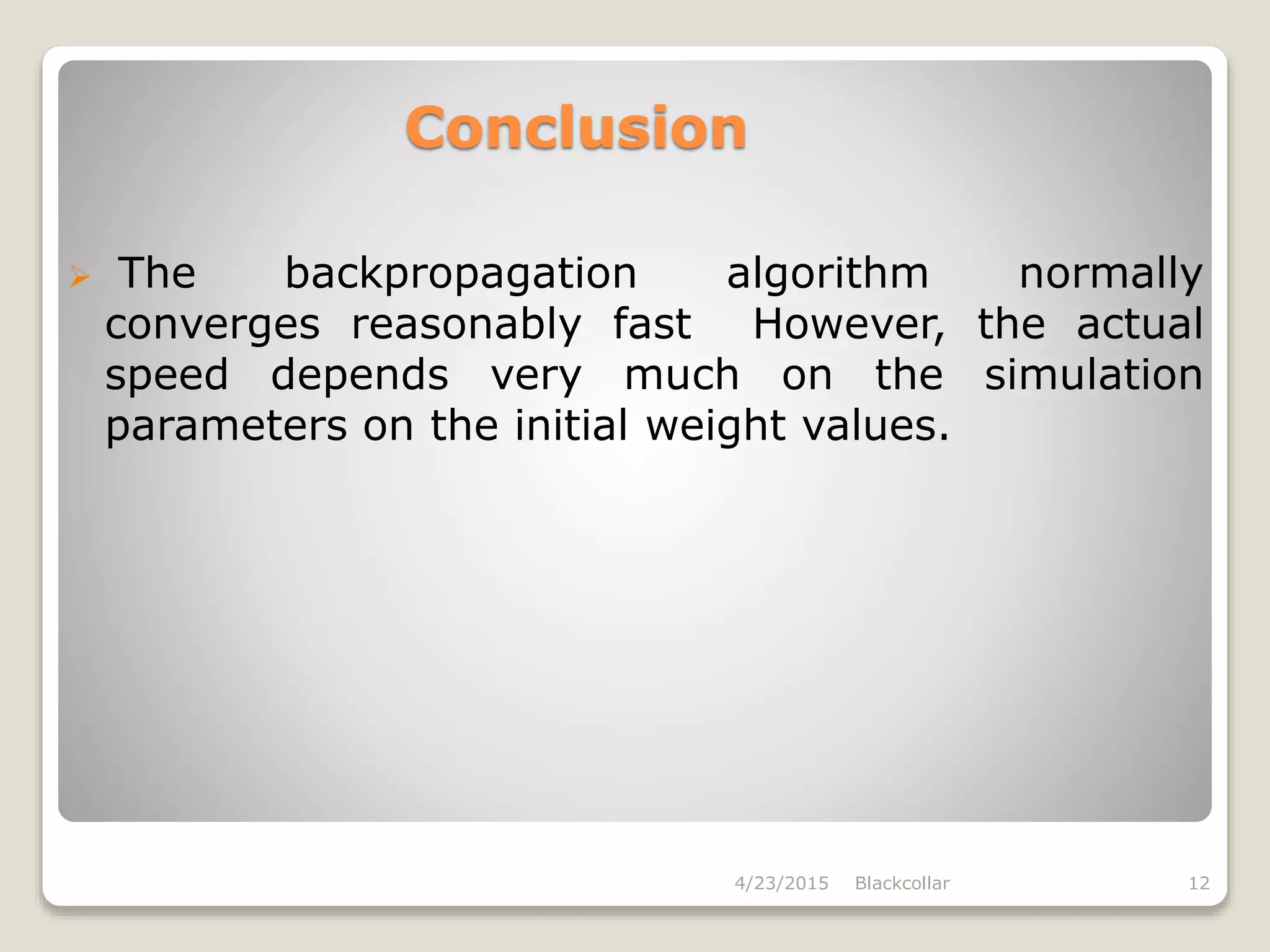 Conclusion

➢ The backpropagation algorithm normally converges reasonably fast However, the actual speed depends very much on the simulation parameters on the initial weight values.

4/23/2015 Blackcollar 12